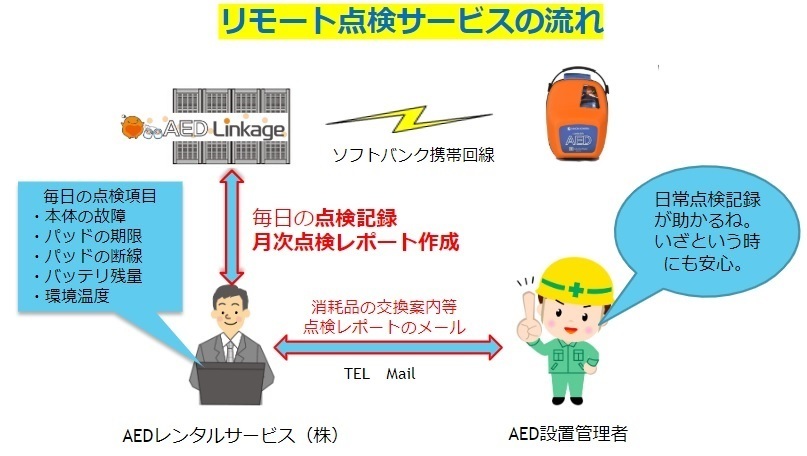 リモート点検サービスの流れ

AED Linkage

ソフトバンク携帯回線

AED

毎日の点検項目
・本体の故障
・パッドの期限
・パッドの断線
・バッテリ残量
・環境温度

毎日の点検記録
月次点検レポート作成

日常点検記録が助かるね。いざという時にも安心。

消耗品の交換案内等
点検レポートのメール

TEL Mail

AEDレンタルサービス（株）

AED設置管理者